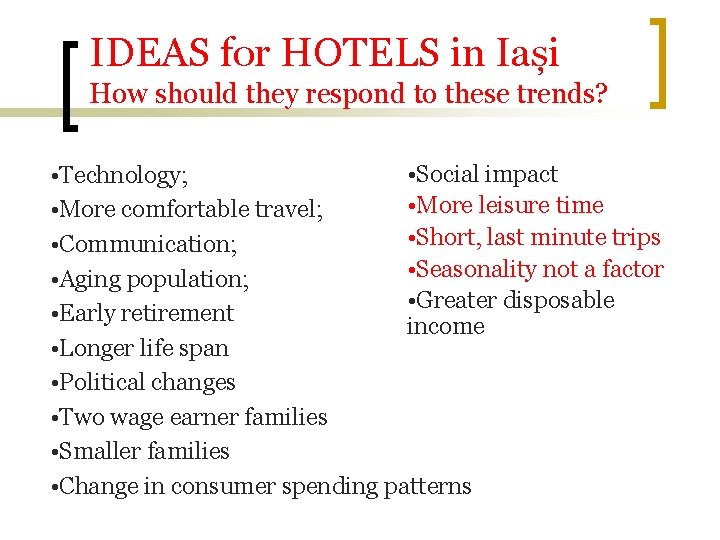 IDEAS for HOTELS in Iași
How should they respond to these trends?

•Technology;
•More comfortable travel;
•Communication;
•Aging population;
•Early retirement
•Longer life span
•Political changes
•Two wage earner families
•Smaller families
•Change in consumer spending patterns

•Social impact
•More leisure time
•Short, last minute trips
•Seasonality not a factor
•Greater disposable income